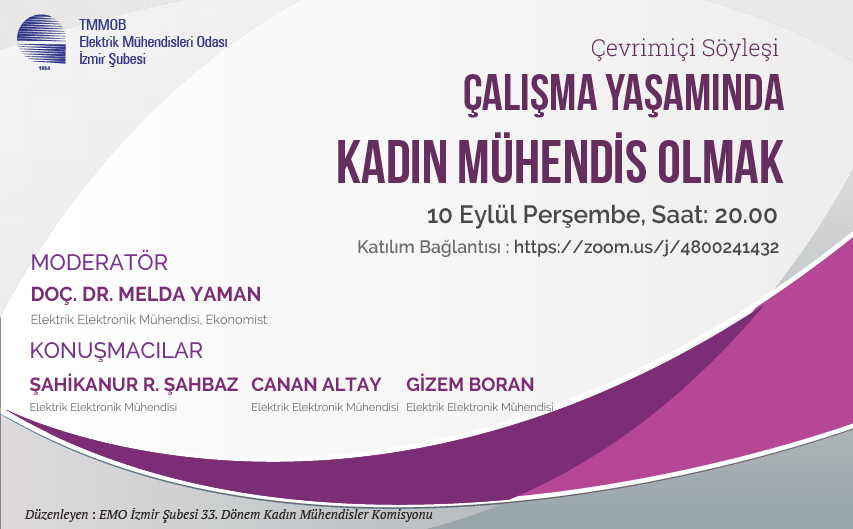 1954

TMMOB
Elektrik Mühendisleri Odası
İzmir Şubesi

Çevrimiçi Söyleşi

ÇALIŞMA YAŞAMINDA
KADIN MÜHENDİS OLMAK

10 Eylül Perşembe, Saat: 20.00

Katılım Bağlantısı : https://zoom.us/j/4800241432

MODERATÖR

DOÇ. DR. MELDA YAMAN
Elektrik Elektronik Mühendisi, Ekonomist

KONUŞMACILAR

ŞAHİKANUR R. ŞAHBAZ
Elektrik Elektronik Mühendisi

CANAN ALTAY
Elektrik Elektronik Mühendisi

GİZEM BORAN
Elektrik Elektronik Mühendisi

Düzenleyen : EMO İzmir Şubesi 33. Dönem Kadın Mühendisler Komisyonu